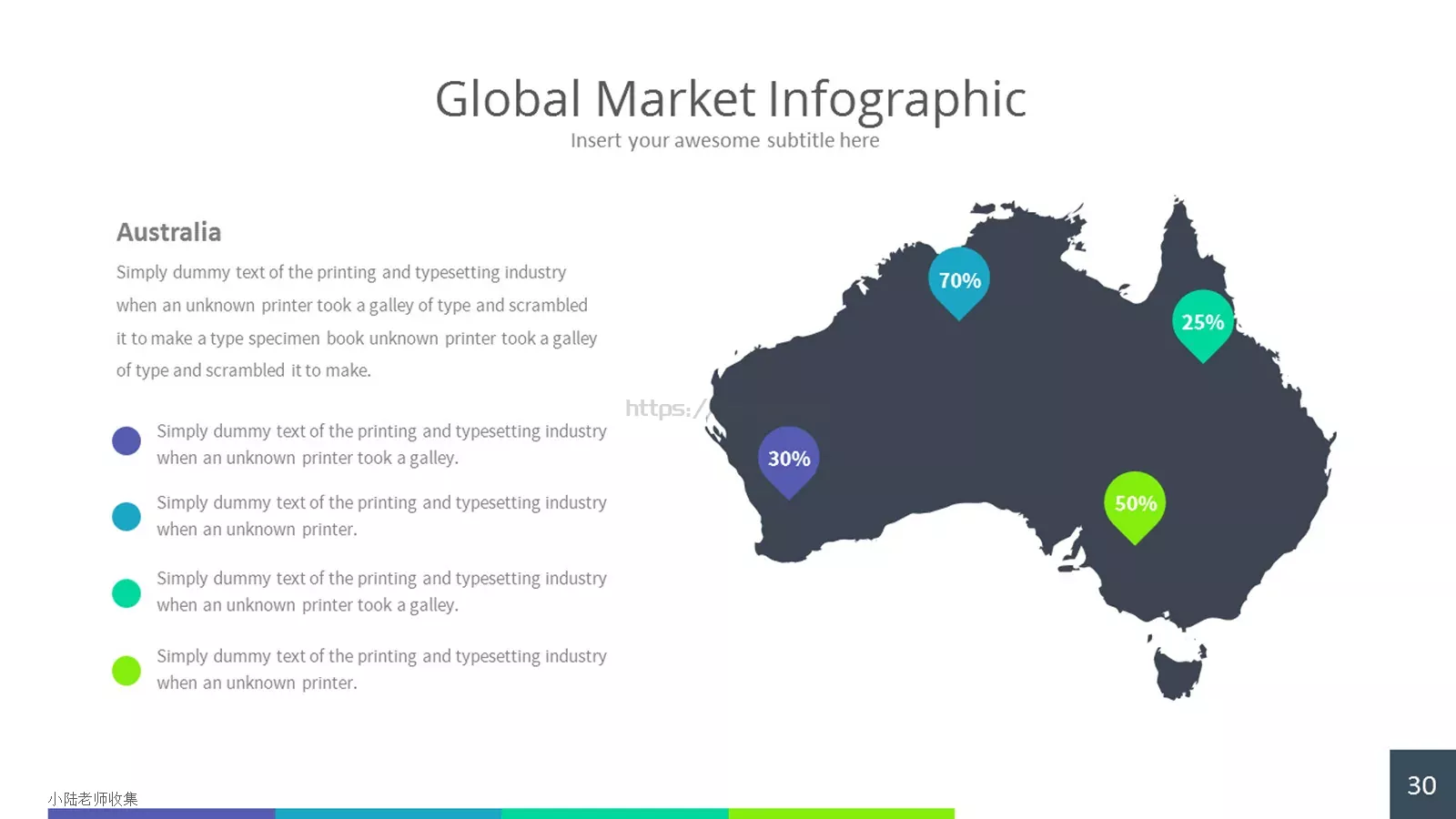 Global Market Infographic
Insert your awesome subtitle here

Australia
Simply dummy text of the printing and typesetting industry when an unknown printer took a galley of type and scrambled it to make a type specimen book unknown printer took a galley of type and scrambled it to make.

Simply dummy text of the printing and typesetting industry when an unknown printer took a galley.

Simply dummy text of the printing and typesetting industry when an unknown printer.

Simply dummy text of the printing and typesetting industry when an unknown printer took a galley.

Simply dummy text of the printing and typesetting industry when an unknown printer.

https:/

70%
25%
30%
50%

小陆老师收集

30